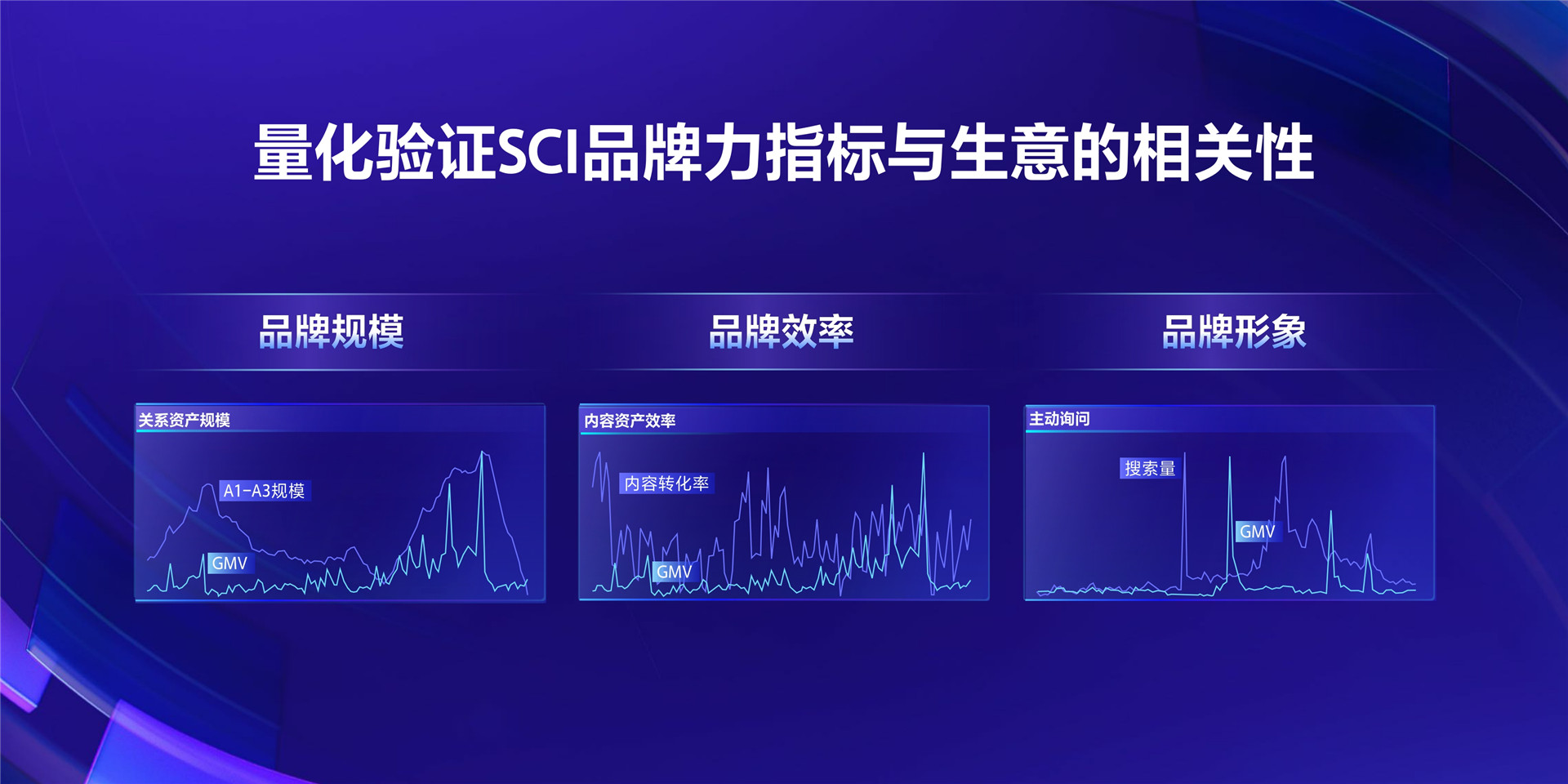 量化验证SCI品牌力指标与生意的相关性

品牌规模

关系资产规模

A1-A3规模

GMV

品牌效率

内容资产效率

内容转化率

GMV

品牌形象

主动询问

搜索量

GMV